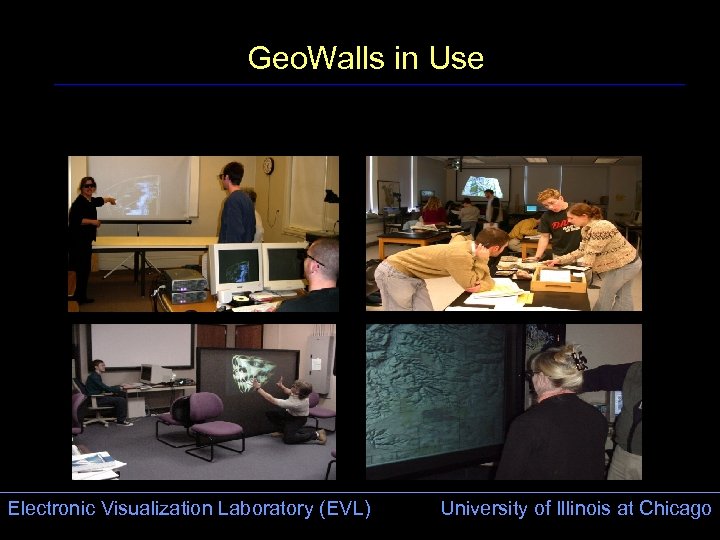 GeoWalls in Use

Electronic Visualization Laboratory (EVL)

University of Illinois at Chicago